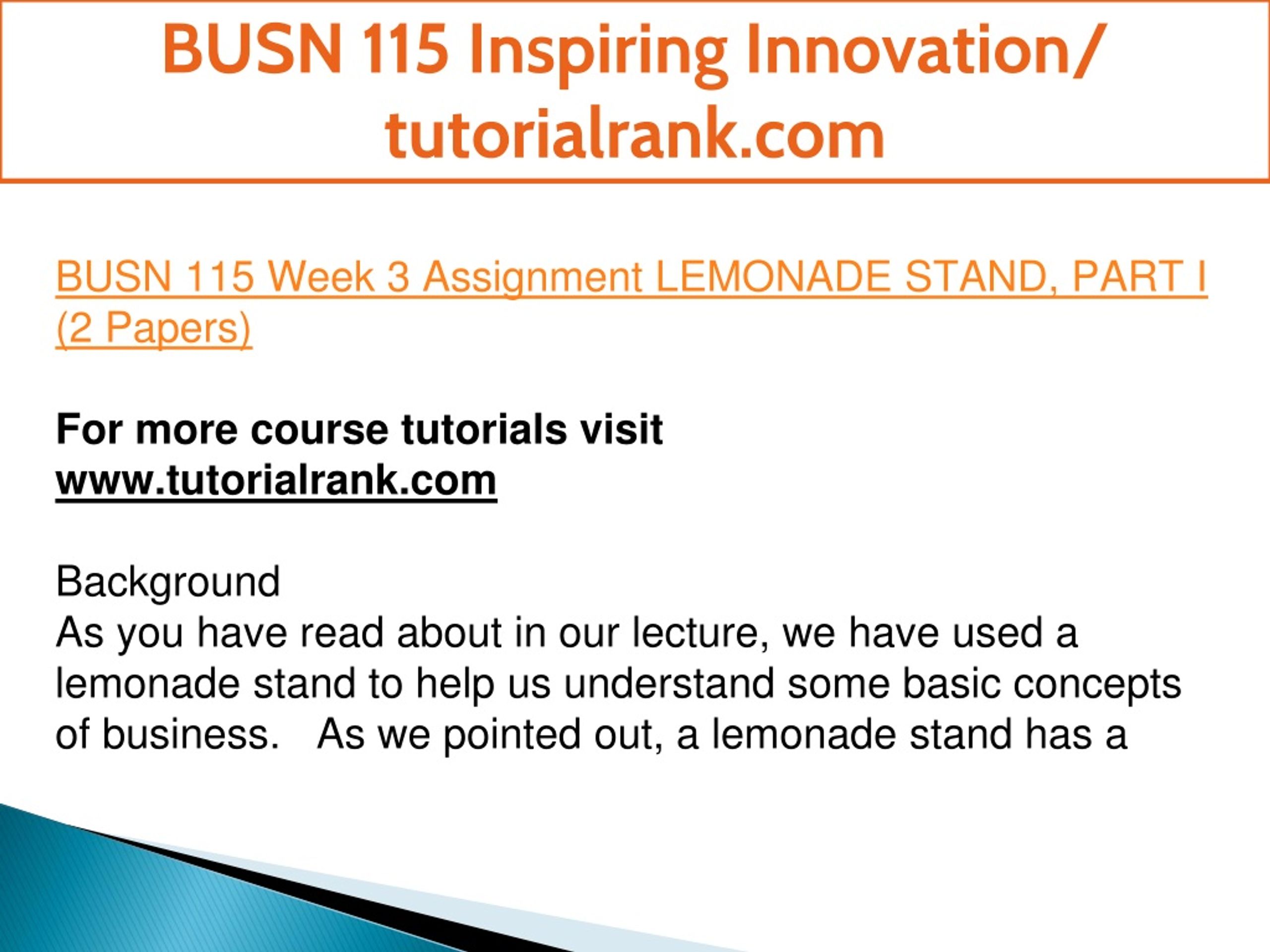 BUSN 115 Inspiring Innovation/ tutorialrank.com

BUSN 115 Week 3 Assignment LEMONADE STAND, PART I (2 Papers)

For more course tutorials visit
www.tutorialrank.com

Background
As you have read about in our lecture, we have used a lemonade stand to help us understand some basic concepts of business. As we pointed out, a lemonade stand has a